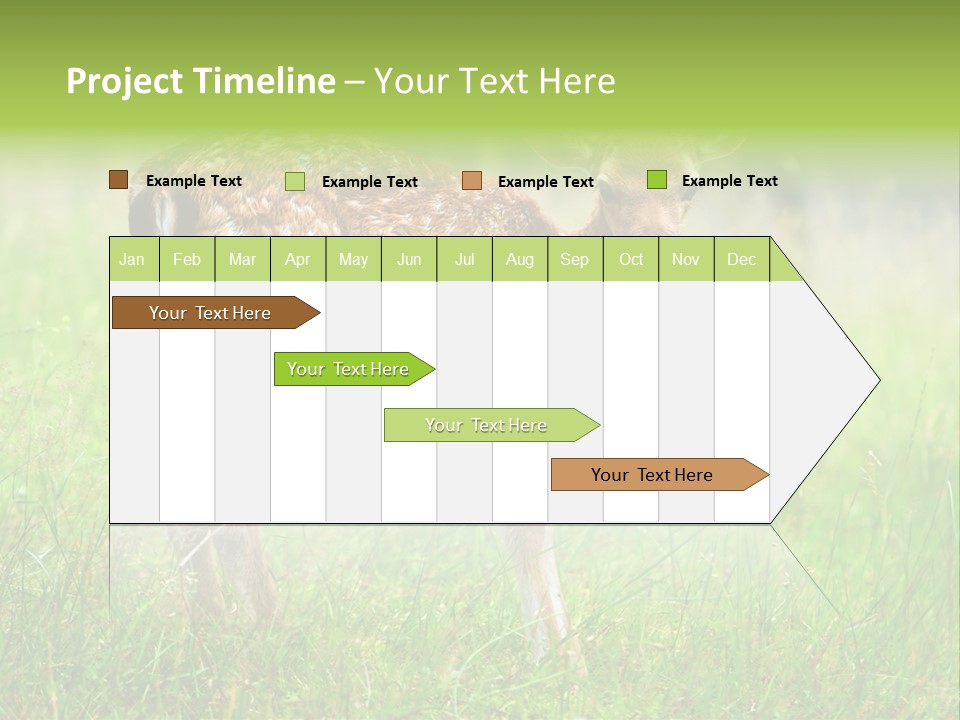 Project Timeline – Your Text Here

Example Text
Example Text
Example Text
Example Text

| Jan | Feb | Mar | Apr | May | Jun | Jul | Aug | Sep | Oct | Nov | Dec |
|---|---|---|---|---|---|---|---|---|---|---|---|

Your Text Here
Your Text Here
Your Text Here
Your Text Here